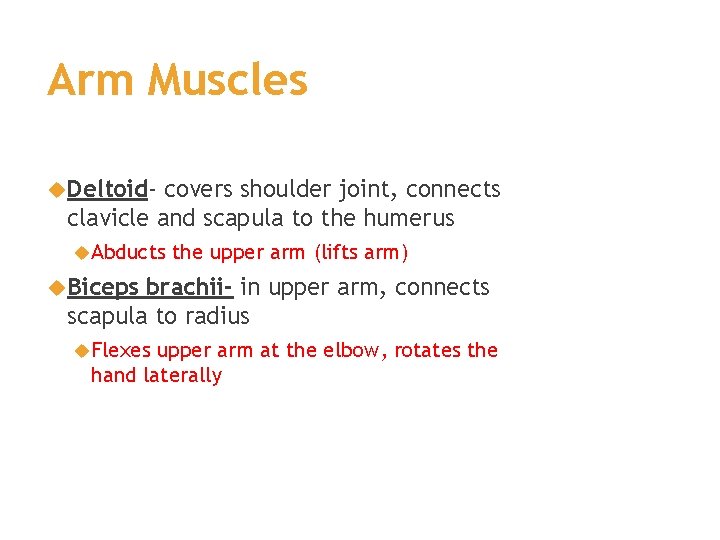 Arm Muscles

Deltoid- covers shoulder joint, connects clavicle and scapula to the humerus

Abducts the upper arm (lifts arm)

Biceps brachii- in upper arm, connects scapula to radius

Flexes upper arm at the elbow, rotates the hand laterally